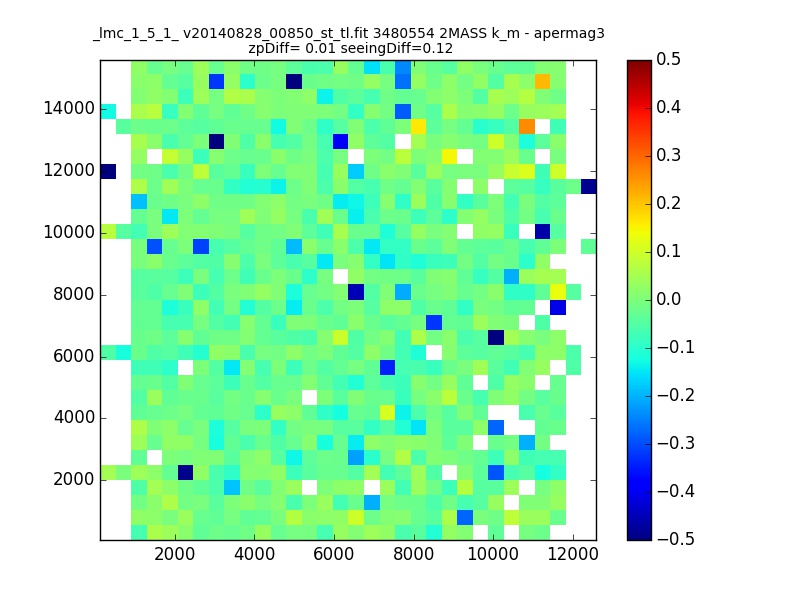 _lmc_1_5_1_ v20140828_00850_st_tl.fit 3480554 2MASS k_m - apermag3
zpDiff= 0.01 seeingDiff=0.12

14000
12000
10000
8000
6000
4000
2000

2000 4000 6000 8000 10000 12000

0.5
0.4
0.3
0.2
0.1
0.0
−0.1
−0.2
−0.3
−0.4
−0.5